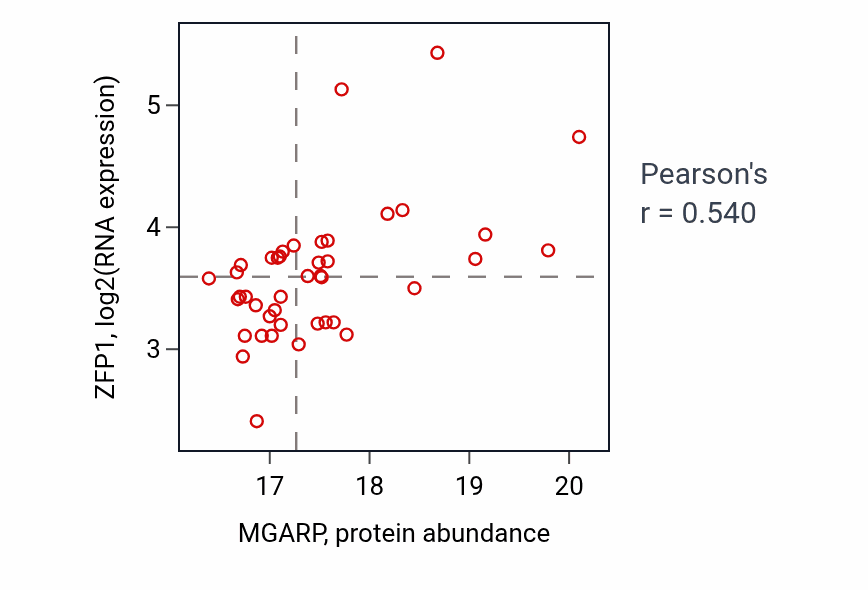 ZFP1, log2(RNA expression)

5
4
3

17
18
19
20

MGARP, protein abundance

Pearson's
r = 0.540